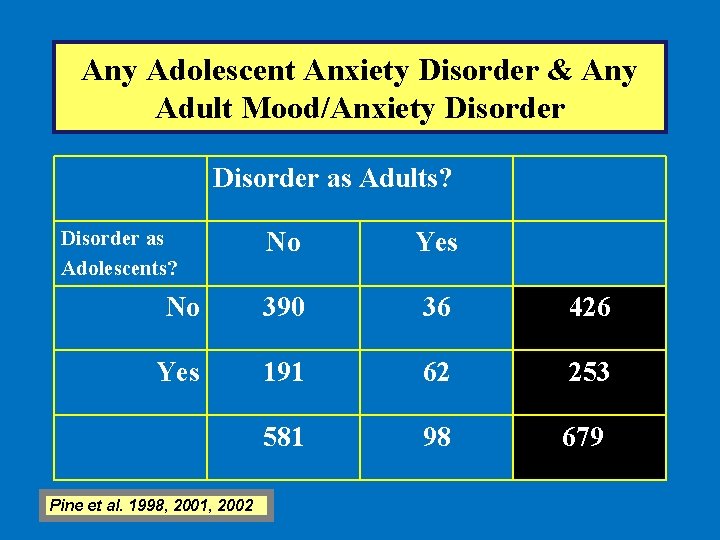 Any Adolescent Anxiety Disorder & Any Adult Mood/Anxiety Disorder

| | Disorder as Adults? | | |
|---|---|---|---|
| Disorder as Adolescents? | No | Yes | |
| No | 390 | 36 | 426 |
| Yes | 191 | 62 | 253 |
| | 581 | 98 | 679 |

Pine et al. 1998, 2001, 2002